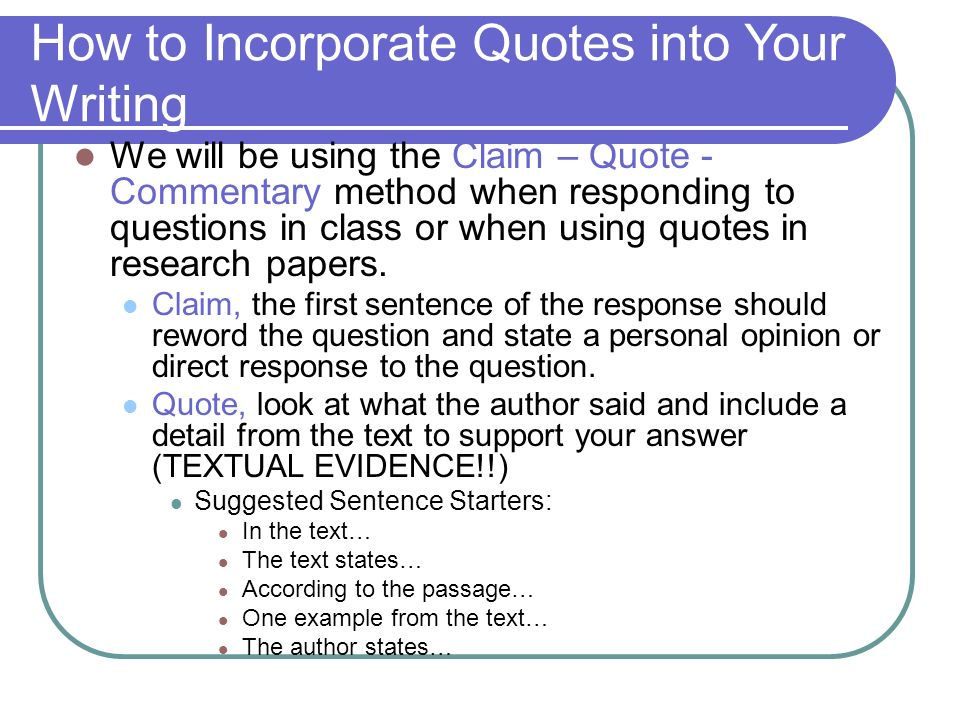 How to Incorporate Quotes into Your Writing

We will be using the Claim – Quote - Commentary method when responding to questions in class or when using quotes in research papers.

Claim, the first sentence of the response should reword the question and state a personal opinion or direct response to the question.

Quote, look at what the author said and include a detail from the text to support your answer (TEXTUAL EVIDENCE!!)

Suggested Sentence Starters:

In the text…

The text states…

According to the passage…

One example from the text…

The author states…